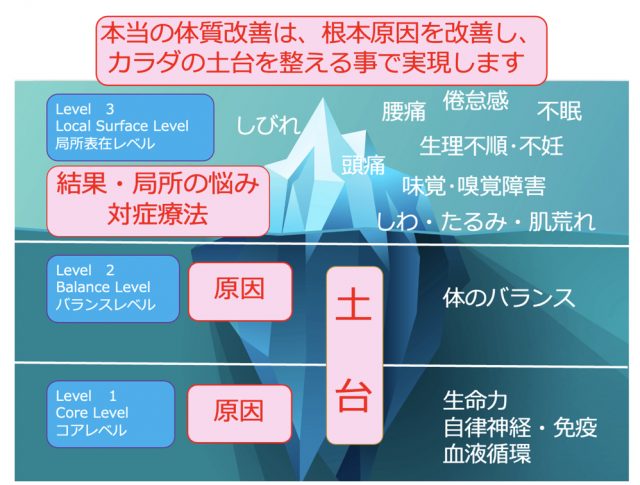 本当の体質改善は、根本原因を改善し、カラダの土台を整える事で実現します

Level 3
Local Surface Level
局所表在レベル

結果・局所の悩み
対症療法

しびれ
腰痛
倦怠感
不眠
頭痛
生理不順・不妊
味覚・嗅覚障害
しわ・たるみ・肌荒れ

Level 2
Balance Level
バランスレベル

原因

土台

体のバランス

Level 1
Core Level
コアレベル

原因

生命力
自律神経・免疫
血液循環